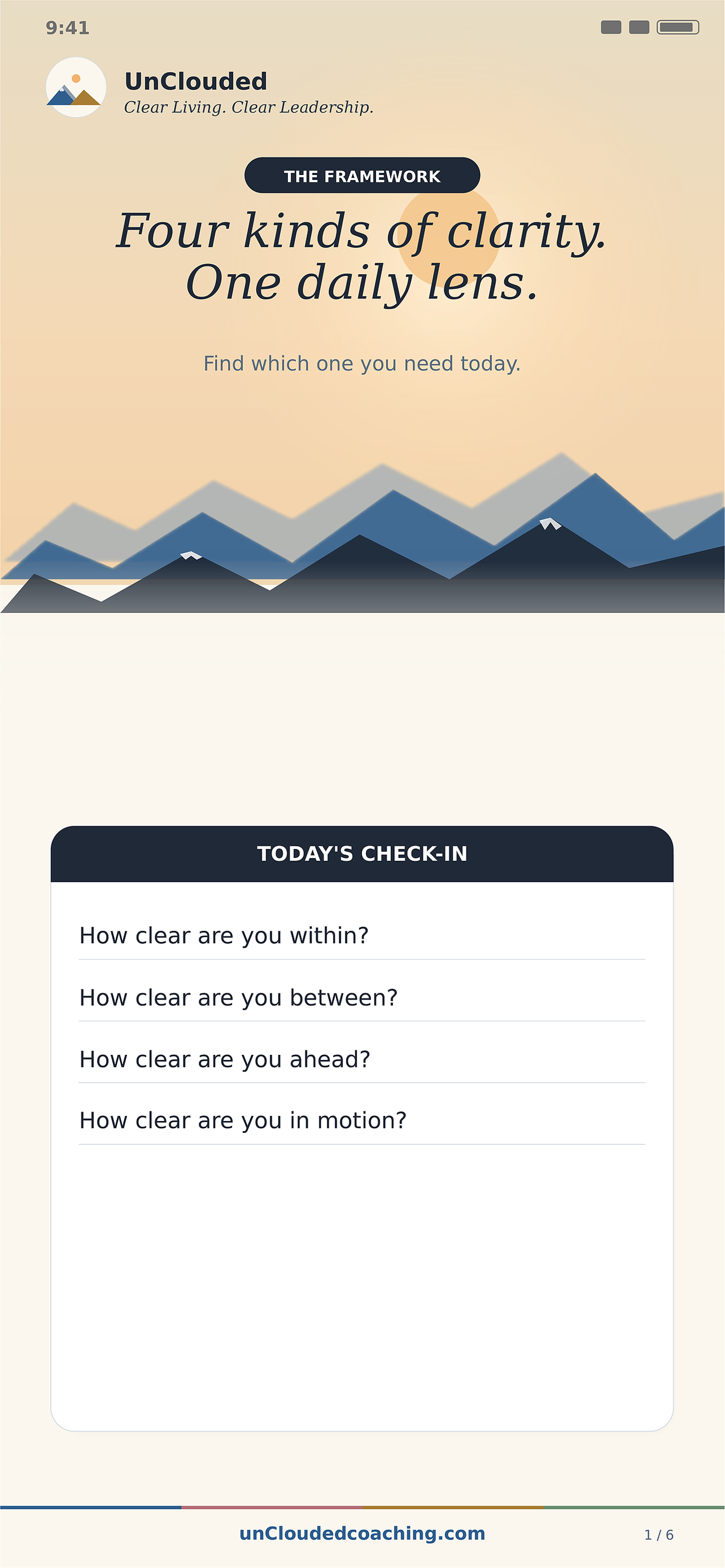 9:41

UnClouded
Clear Living. Clear Leadership.

THE FRAMEWORK

Four kinds of clarity.
One daily lens.

Find which one you need today.

TODAY'S CHECK-IN

How clear are you within?

How clear are you between?

How clear are you ahead?

How clear are you in motion?

unCloudedcoaching.com

1 / 6